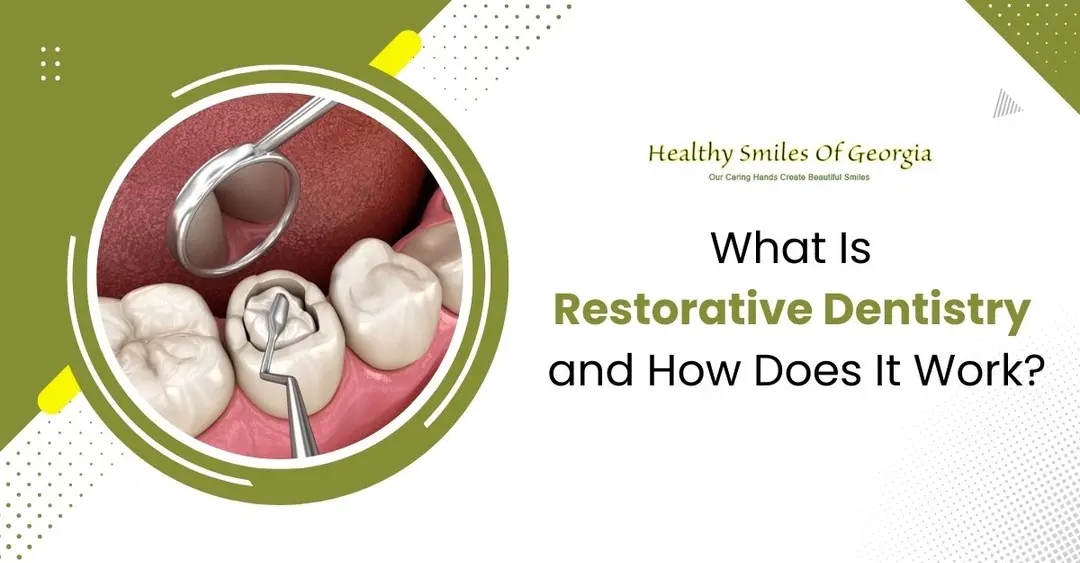 Healthy Smiles Of Georgia
Our Caring Hands Create Beautiful Smiles

What Is
Restorative Dentistry
and How Does It Work?